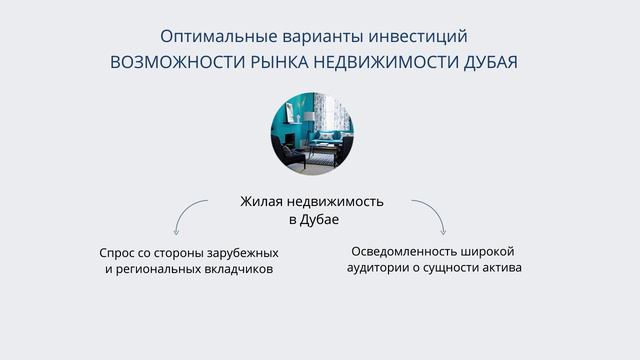 Оптимальные варианты инвестиций
ВОЗМОЖНОСТИ РЫНКА НЕДВИЖИМОСТИ ДУБАЯ

Жилая недвижимость в Дубае

Спрос со стороны зарубежных и региональных вкладчиков

Осведомленность широкой аудитории о сущности актива